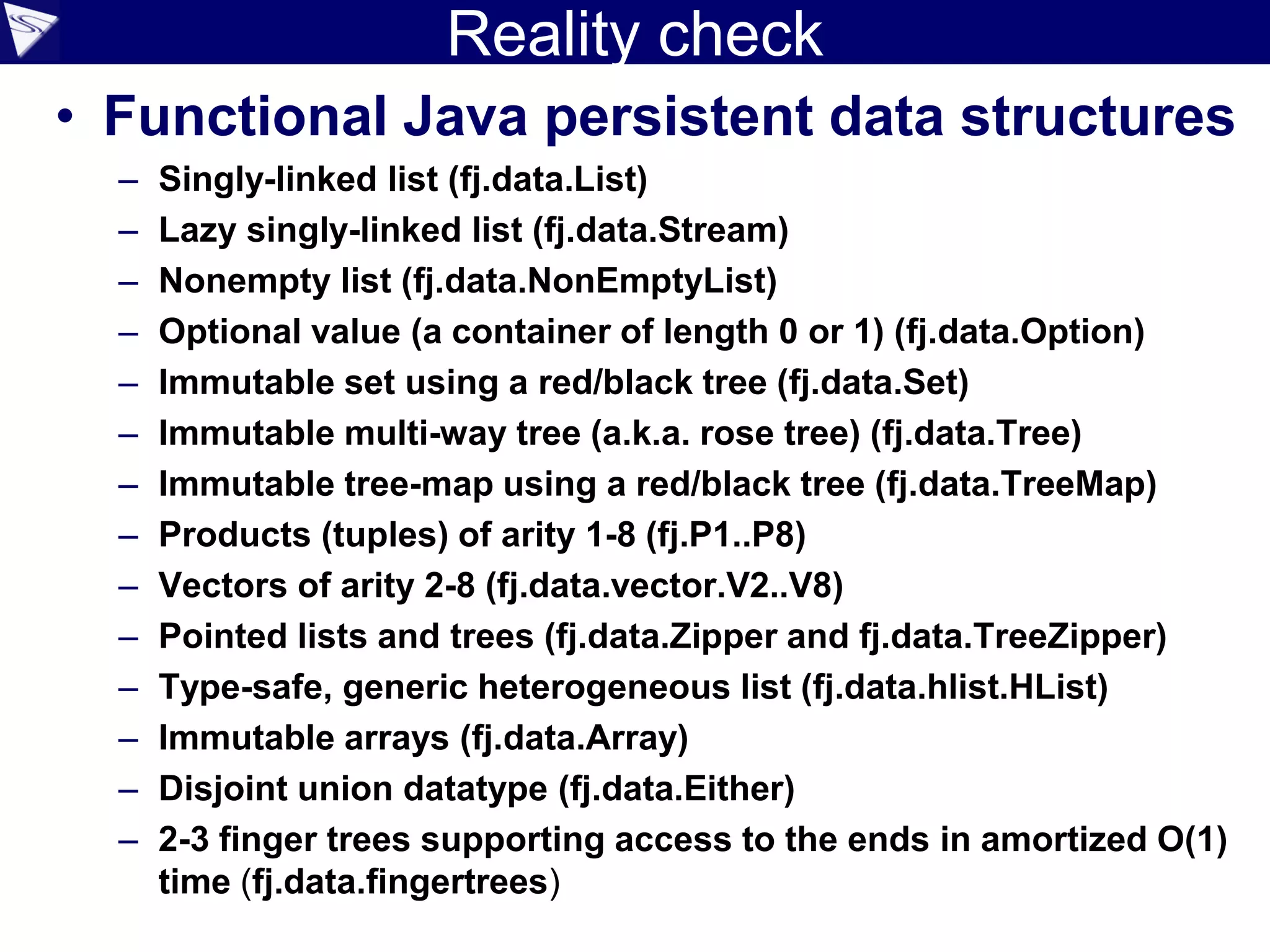 Reality check

• Functional Java persistent data structures

– Singly-linked list (fj.data.List)
– Lazy singly-linked list (fj.data.Stream)
– Nonempty list (fj.data.NonEmptyList)
– Optional value (a container of length 0 or 1) (fj.data.Option)
– Immutable set using a red/black tree (fj.data.Set)
– Immutable multi-way tree (a.k.a. rose tree) (fj.data.Tree)
– Immutable tree-map using a red/black tree (fj.data.TreeMap)
– Products (tuples) of arity 1-8 (fj.P1..P8)
– Vectors of arity 2-8 (fj.data.vector.V2..V8)
– Pointed lists and trees (fj.data.Zipper and fj.data.TreeZipper)
– Type-safe, generic heterogeneous list (fj.data.hlist.HList)
– Immutable arrays (fj.data.Array)
– Disjoint union datatype (fj.data.Either)
– 2-3 finger trees supporting access to the ends in amortized O(1) time (fj.data.fingertrees)